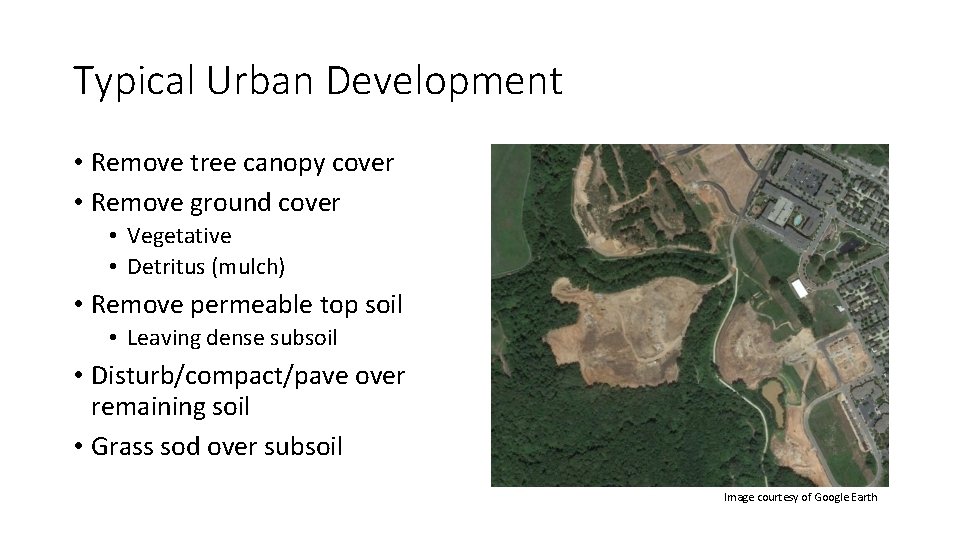 Typical Urban Development

• Remove tree canopy cover
• Remove ground cover
  • Vegetative
  • Detritus (mulch)
• Remove permeable top soil
  • Leaving dense subsoil
• Disturb/compact/pave over remaining soil
• Grass sod over subsoil

Image courtesy of Google Earth